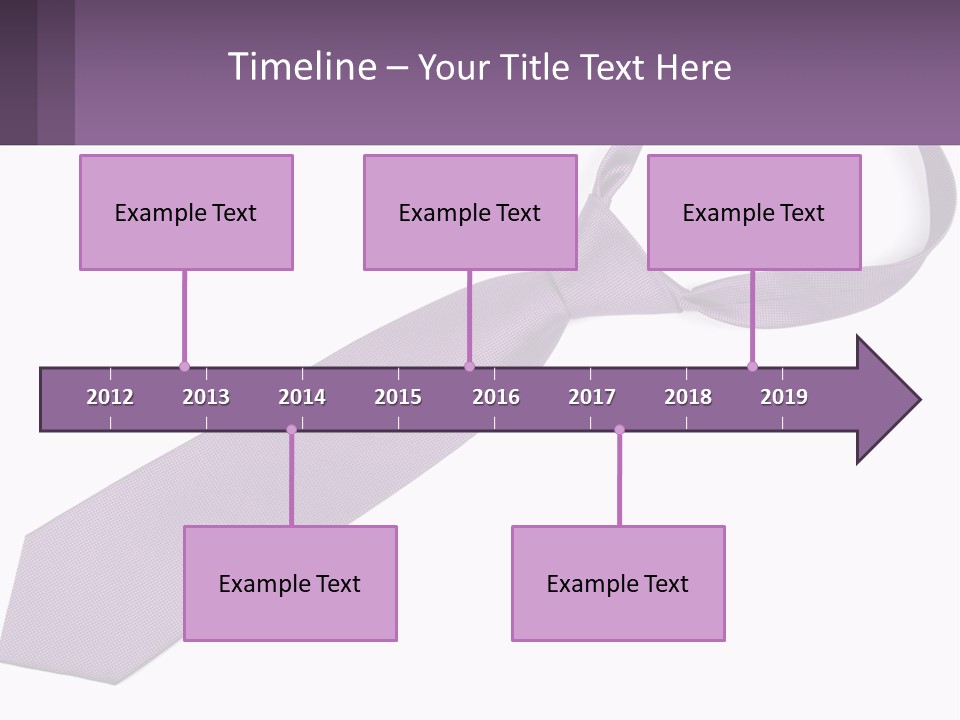 Timeline – Your Title Text Here

Example Text

Example Text

Example Text

2012 2013 2014 2015 2016 2017 2018 2019

Example Text

Example Text